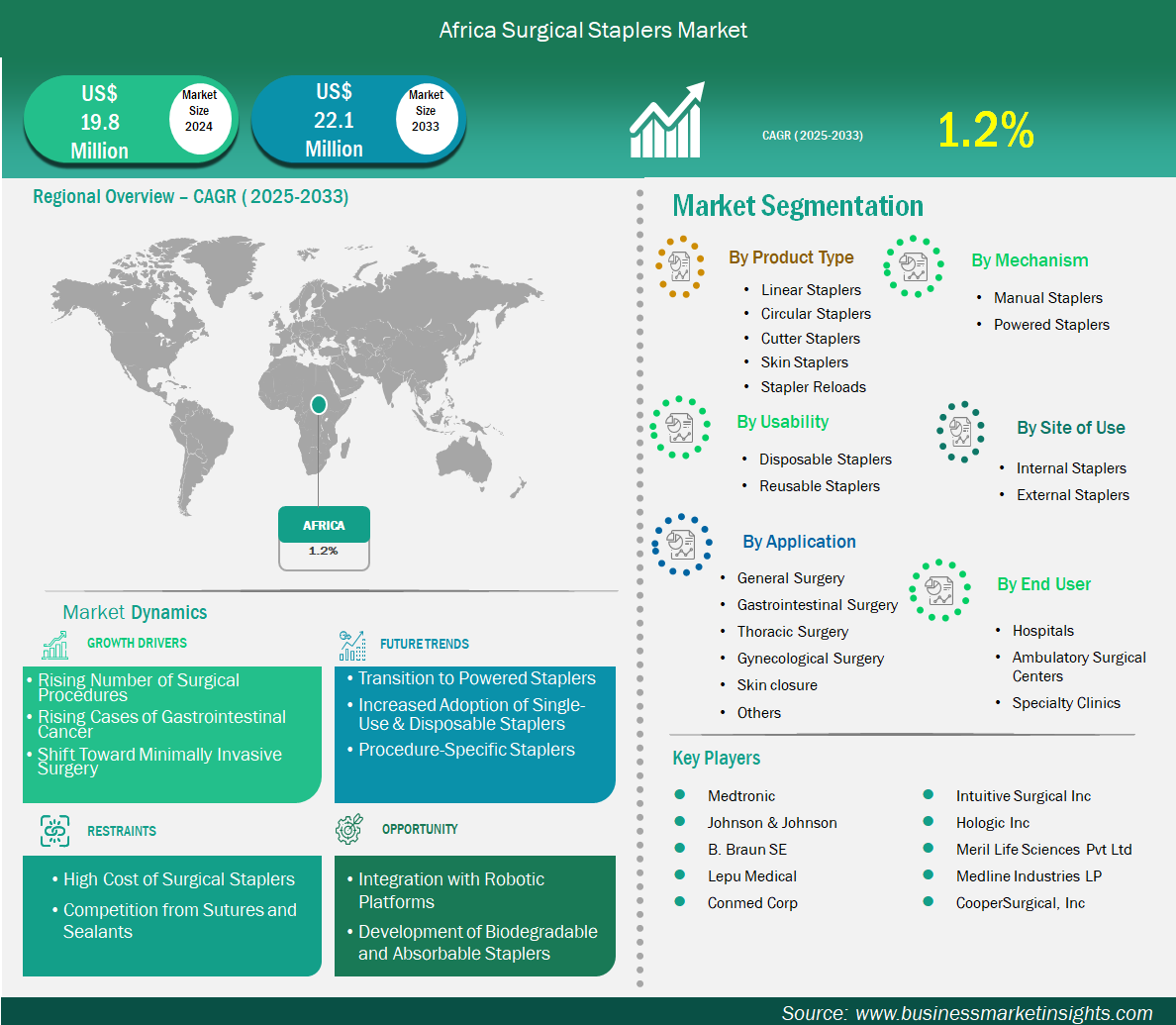 Africa Surgical Staplers Market

US$ 19.8 Million

Market Size 2024

US$ 22.1 Million

Market Size 2033

CAGR (2025-2033)

1.2%

Regional Overview – CAGR ( 2025-2033)

AFRICA
1.2%

Market Dynamics

GROWTH DRIVERS

- Rising Number of Surgical Procedures
- Rising Cases of Gastrointestinal Cancer
- Shift Toward Minimally Invasive Surgery

FUTURE TRENDS

- Transition to Powered Staplers
- Increased Adoption of Single-Use & Disposable Staplers
- Procedure-Specific Staplers

RESTRAINTS

- High Cost of Surgical Staplers
- Competition from Sutures and Sealants

OPPORTUNITY

- Integration with Robotic Platforms
- Development of Biodegradable and Absorbable Staplers

Market Segmentation

By Product Type

- Linear Staplers
- Circular Staplers
- Cutter Staplers
- Skin Staplers
- Stapler Reloads

By Mechanism

- Manual Staplers
- Powered Staplers

By Usability

- Disposable Staplers
- Reusable Staplers

By Site of Use

- Internal Staplers
- External Staplers

By Application

- General Surgery
- Gastrointestinal Surgery
- Thoracic Surgery
- Gynecological Surgery
- Skin closure
- Others

By End User

- Hospitals
- Ambulatory Surgical Centers
- Specialty Clinics

Key Players

- Medtronic
- Johnson & Johnson
- B. Braun SE
- Lepu Medical
- Conmed Corp
- Intuitive Surgical Inc
- Hologic Inc
- Meril Life Sciences Pvt Ltd
- Medline Industries LP
- CooperSurgical, Inc

Source: www.businessmarketinsights.com